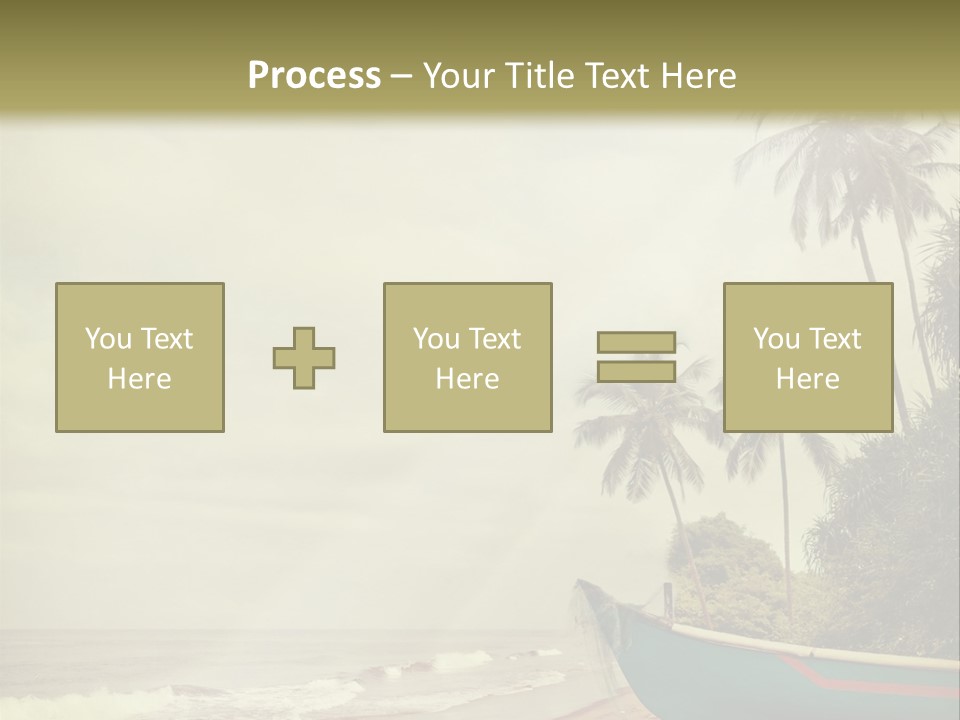 Process – Your Title Text Here

You Text Here

You Text Here

You Text Here